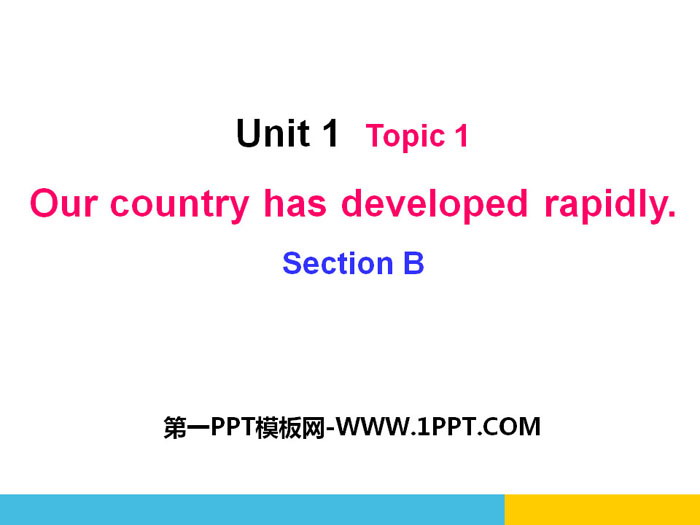 Unit 1 Topic 1

Our country has developed rapidly.

Section B

第一PPT模板网-WWW.1PPT.COM